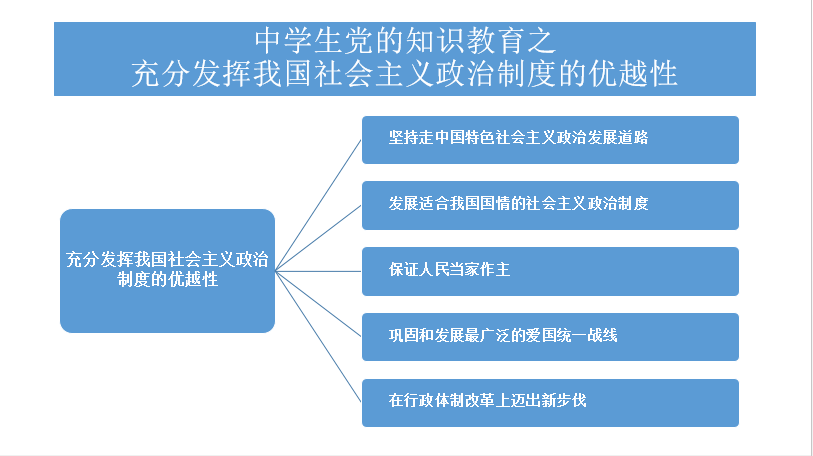 中学生党的知识教育之
充分发挥我国社会主义政治制度的优越性

充分发挥我国社会主义政治制度的优越性

坚持走中国特色社会主义政治发展道路

发展适合我国国情的社会主义政治制度

保证人民当家作主

巩固和发展最广泛的爱国统一战线

在行政体制改革上迈出新步伐